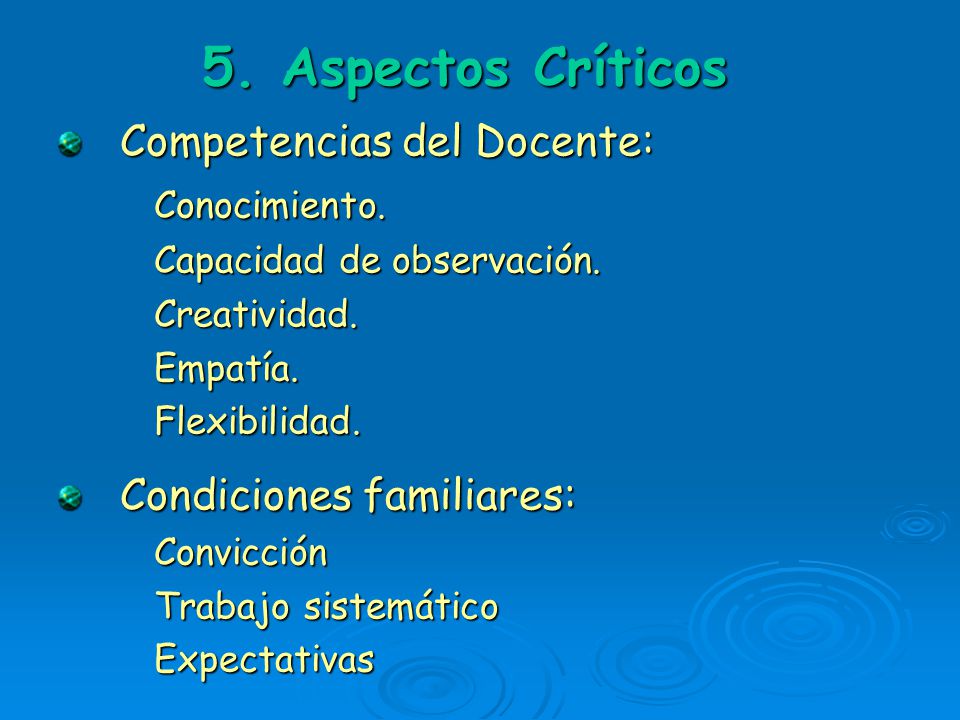 5. Aspectos Críticos

Competencias del Docente:

Conocimiento.

Capacidad de observación.

Creatividad.

Empatía.

Flexibilidad.

Condiciones familiares:

Convicción

Trabajo sistemático

Expectativas